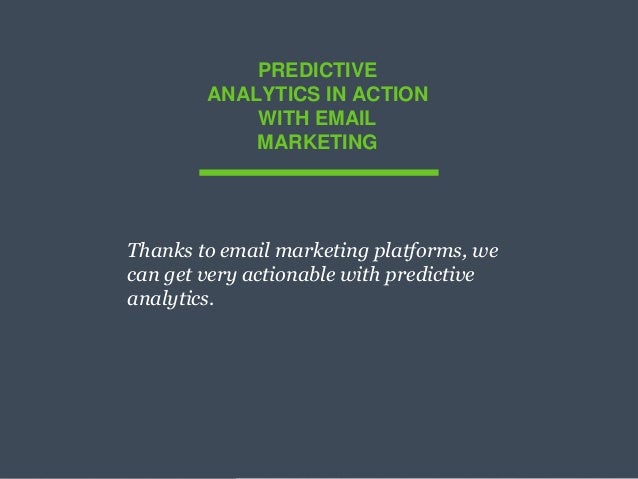 PREDICTIVE ANALYTICS IN ACTION WITH EMAIL MARKETING

Thanks to email marketing platforms, we can get very actionable with predictive analytics.